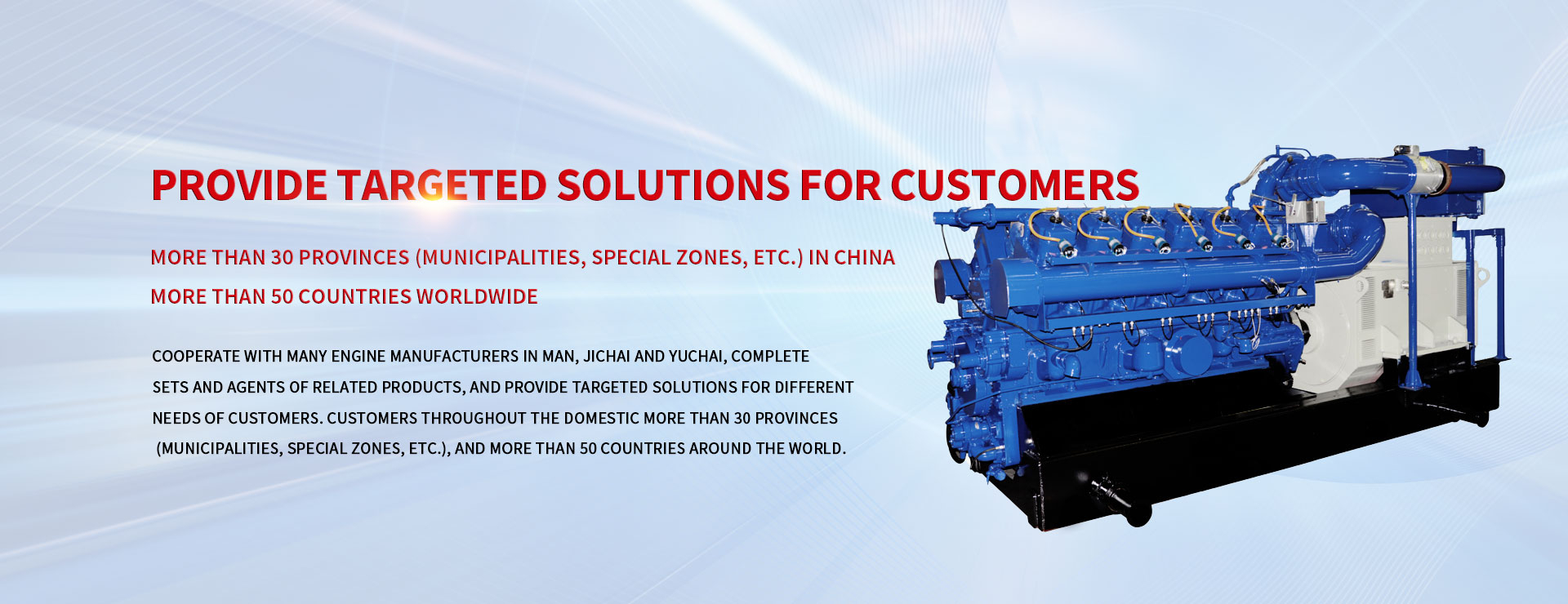 PROVIDE TARGETED SOLUTIONS FOR CUSTOMERS

MORE THAN 30 PROVINCES (MUNICIPALITIES, SPECIAL ZONES, ETC.) IN CHINA

MORE THAN 50 COUNTRIES WORLDWIDE

COOPERATE WITH MANY ENGINE MANUFACTURERS IN MAN, JICHAI AND YUCHAI, COMPLETE SETS AND AGENTS OF RELATED PRODUCTS, AND PROVIDE TARGETED SOLUTIONS FOR DIFFERENT NEEDS OF CUSTOMERS. CUSTOMERS THROUGHOUT THE DOMESTIC MORE THAN 30 PROVINCES (MUNICIPALITIES, SPECIAL ZONES, ETC.), AND MORE THAN 50 COUNTRIES AROUND THE WORLD.